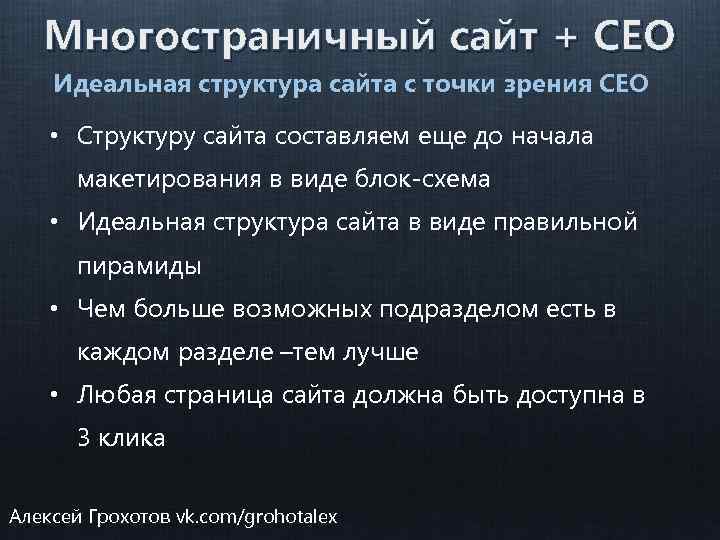 Многостраничный сайт + СЕО

Идеальная структура сайта с точки зрения СЕО

• Структуру сайта составляем еще до начала макетирования в виде блок-схема

• Идеальная структура сайта в виде правильной пирамиды

• Чем больше возможных подразделом есть в каждом разделе –тем лучше

• Любая страница сайта должна быть доступна в 3 клика

Алексей Грохотов vk.com/grohotalex